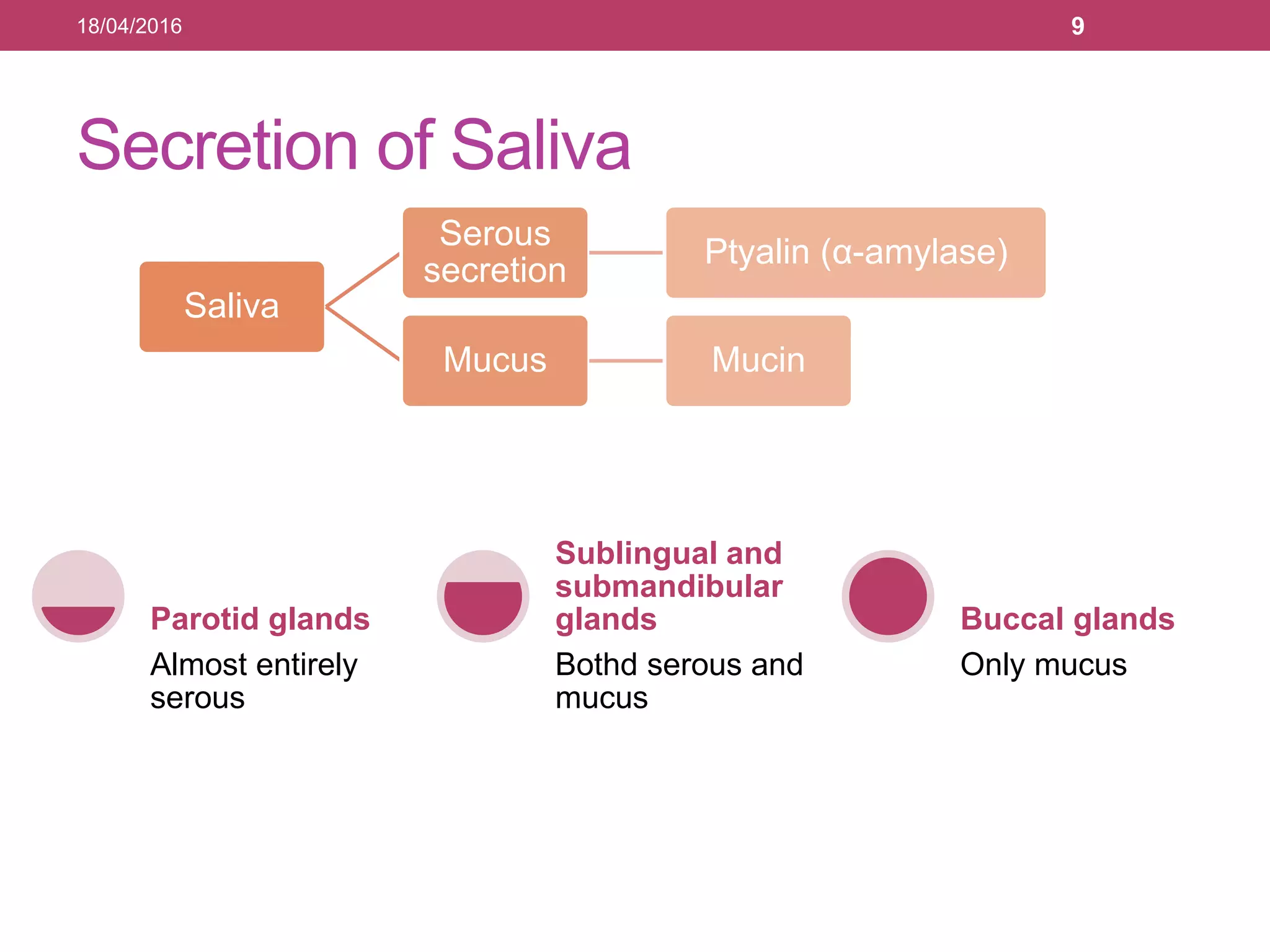 18/04/2016

9

Secretion of Saliva

Saliva

Serous secretion

Ptyalin (α-amylase)

Mucus

Mucin

Parotid glands

Almost entirely serous

Sublingual and submandibular glands

Bothd serous and mucus

Buccal glands

Only mucus